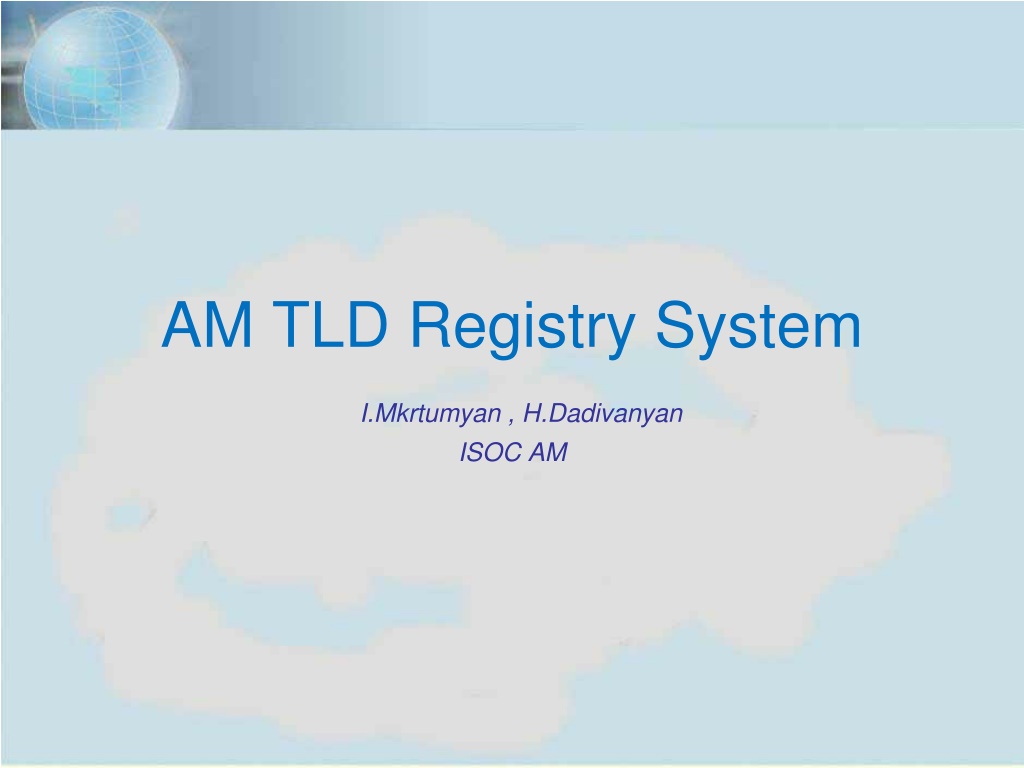 AM TLD Registry System

I.Mkrtumyan , H.Dadivanyan
ISOC AM